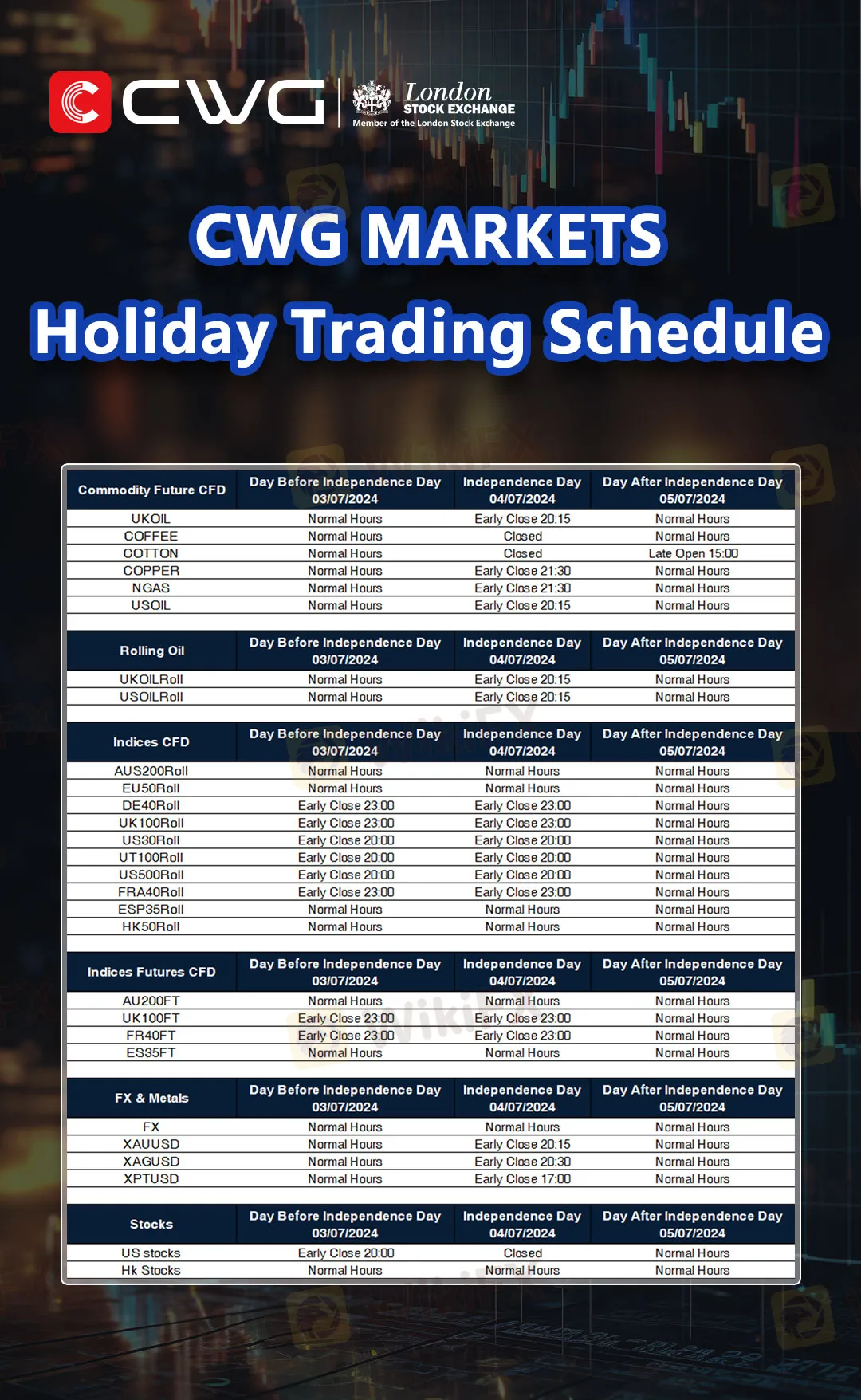 CWG

London STOCK EXCHANGE
Member of the London Stock Exchange

CWG MARKETS
Holiday Trading Schedule

| Commodity Future CFD | Day Before Independence Day 03/07/2024 | Independence Day 04/07/2024 | Day After Independence Day 05/07/2024 |
|---|---|---|---|
| UKOIL | Normal Hours | Early Close 20:15 | Normal Hours |
| COFFEE | Normal Hours | Closed | Normal Hours |
| COTTON | Normal Hours | Closed | Late Open 15:00 |
| COPPER | Normal Hours | Early Close 21:30 | Normal Hours |
| NGAS | Normal Hours | Early Close 21:30 | Normal Hours |
| USOIL | Normal Hours | Early Close 20:15 | Normal Hours |

| Rolling Oil | Day Before Independence Day 03/07/2024 | Independence Day 04/07/2024 | Day After Independence Day 05/07/2024 |
|---|---|---|---|
| UKOILRoll | Normal Hours | Early Close 20:15 | Normal Hours |
| USOILRoll | Normal Hours | Early Close 20:15 | Normal Hours |

| Indices CFD | Day Before Independence Day 03/07/2024 | Independence Day 04/07/2024 | Day After Independence Day 05/07/2024 |
|---|---|---|---|
| AUS200Roll | Normal Hours | Normal Hours | Normal Hours |
| EU50Roll | Normal Hours | Normal Hours | Normal Hours |
| DE40Roll | Early Close 23:00 | Early Close 23:00 | Normal Hours |
| UK100Roll | Early Close 23:00 | Early Close 23:00 | Normal Hours |
| US30Roll | Early Close 20:00 | Early Close 20:00 | Normal Hours |
| UT100Roll | Early Close 20:00 | Early Close 20:00 | Normal Hours |
| US500Roll | Early Close 20:00 | Early Close 20:00 | Normal Hours |
| FRA40Roll | Early Close 23:00 | Early Close 23:00 | Normal Hours |
| ESP35Roll | Normal Hours | Normal Hours | Normal Hours |
| HK50Roll | Normal Hours | Normal Hours | Normal Hours |

| Indices Futures CFD | Day Before Independence Day 03/07/2024 | Independence Day 04/07/2024 | Day After Independence Day 05/07/2024 |
|---|---|---|---|
| AU200FT | Normal Hours | Normal Hours | Normal Hours |
| UK100FT | Early Close 23:00 | Early Close 23:00 | Normal Hours |
| FR40FT | Early Close 23:00 | Early Close 23:00 | Normal Hours |
| ES35FT | Normal Hours | Normal Hours | Normal Hours |

| FX & Metals | Day Before Independence Day 03/07/2024 | Independence Day 04/07/2024 | Day After Independence Day 05/07/2024 |
|---|---|---|---|
| FX | Normal Hours | Normal Hours | Normal Hours |
| XAUUSD | Normal Hours | Early Close 20:15 | Normal Hours |
| XAGUSD | Normal Hours | Early Close 20:30 | Normal Hours |
| XPTUSD | Normal Hours | Early Close 17:00 | Normal Hours |

| Stocks | Day Before Independence Day 03/07/2024 | Independence Day 04/07/2024 | Day After Independence Day 05/07/2024 |
|---|---|---|---|
| US stocks | Early Close 20:00 | Closed | Normal Hours |
| Hk Stocks | Normal Hours | Normal Hours | Normal Hours |